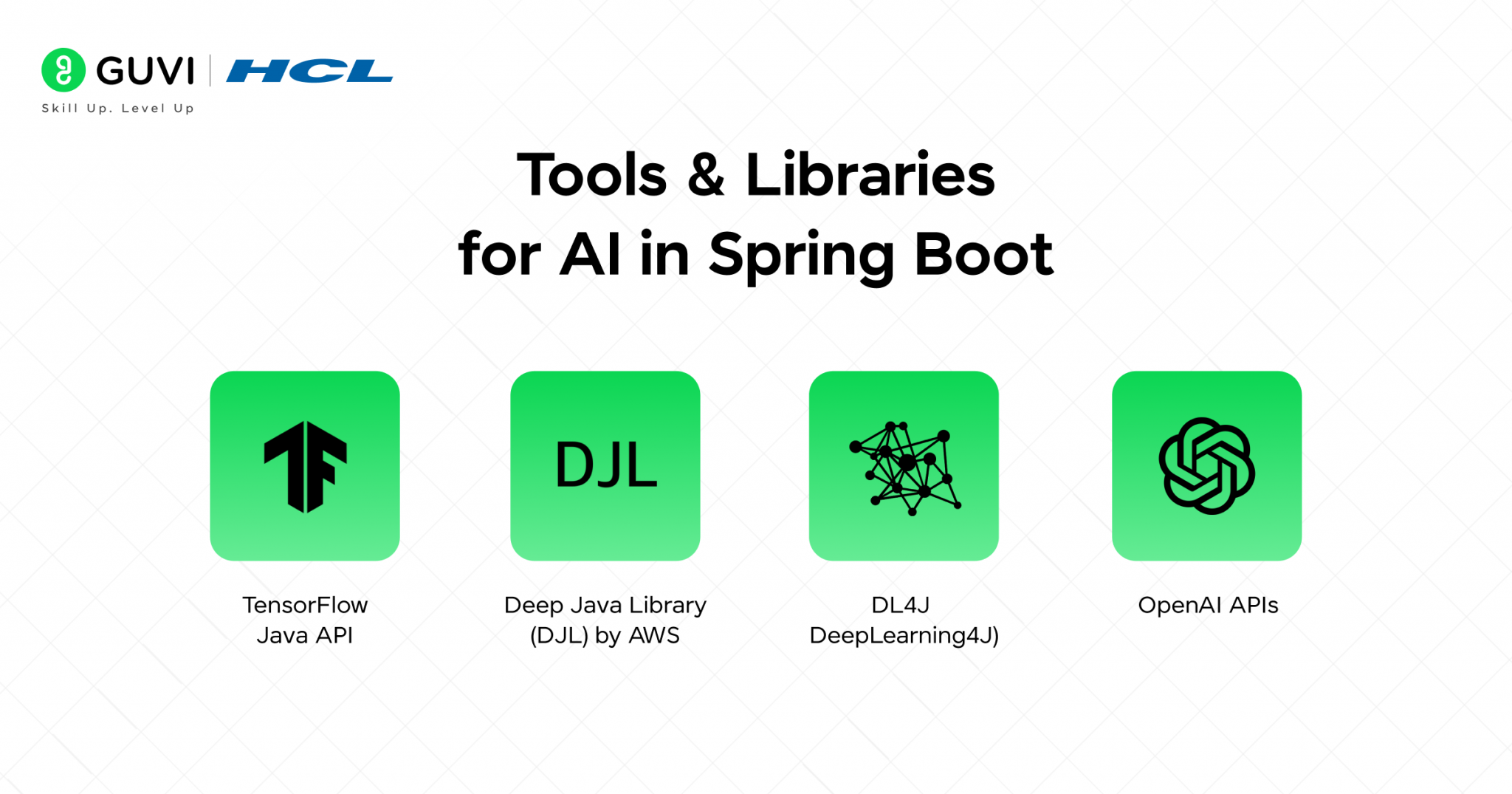 GUVI | HCL
Skill Up. Level Up

Tools & Libraries for AI in Spring Boot

DJL

TensorFlow Java API

Deep Java Library (DJL) by AWS

DL4J DeepLearning4J)

OpenAI APIs